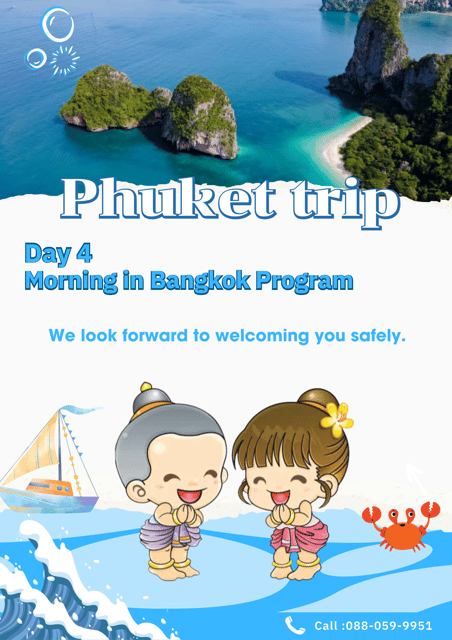 Phuket trip

Day 4
Morning in Bangkok Program

We look forward to welcoming you safely.

Call :088-059-9951